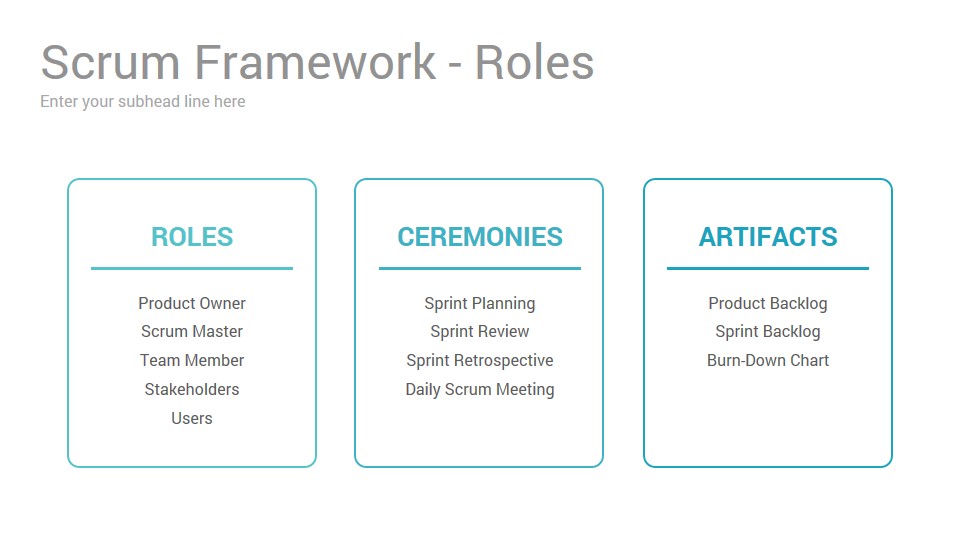 Scrum Framework - Roles

Enter your subhead line here

ROLES

Product Owner
Scrum Master
Team Member
Stakeholders
Users

CEREMONIES

Sprint Planning
Sprint Review
Sprint Retrospective
Daily Scrum Meeting

ARTIFACTS

Product Backlog
Sprint Backlog
Burn-Down Chart